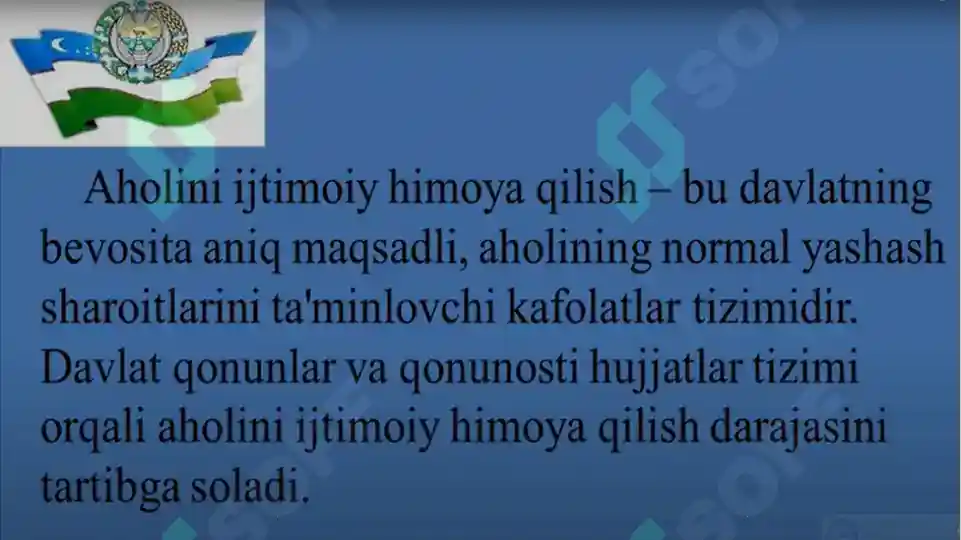 Aholini ijtimoiy himoya qilish – bu davlatning bevosita aniq maqsadli, aholining normal yashash sharoitlarini ta'minlovchi kafolatlar tizimidir. Davlat qonunlar va qonunosti hujjatlar tizimi orqali aholini ijtimoiy himoya qilish darajasini tartibga soladi.